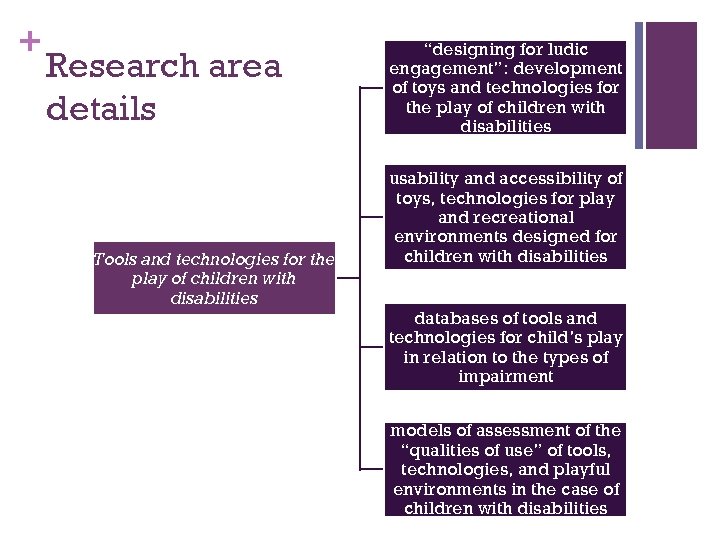 +
Research area details

Tools and technologies for the play of children with disabilities

“designing for ludic engagement”: development of toys and technologies for the play of children with disabilities

usability and accessibility of toys, technologies for play and recreational environments designed for children with disabilities

databases of tools and technologies for child’s play in relation to the types of impairment

models of assessment of the “qualities of use” of tools, technologies, and playful environments in the case of children with disabilities